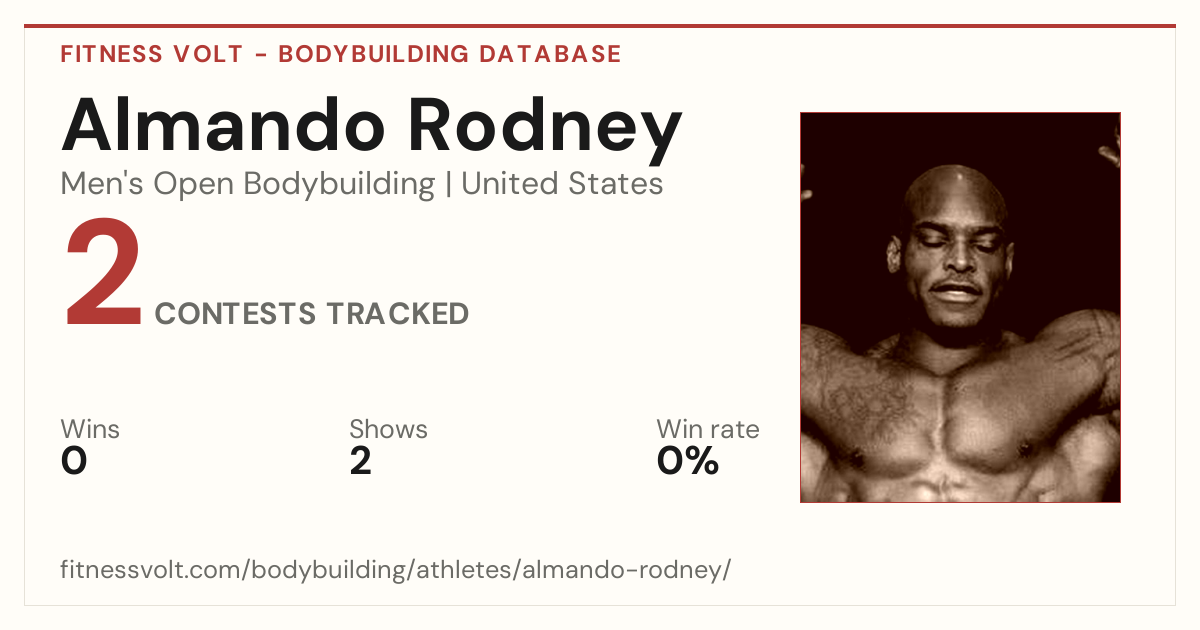 FITNESS VOLT - BODYBUILDING DATABASE

Almando Rodney

Men's Open Bodybuilding | United States

2 CONTESTS TRACKED

Wins
0

Shows
2

Win rate
0%

fitnessvolt.com/bodybuilding/athletes/almando-rodney/